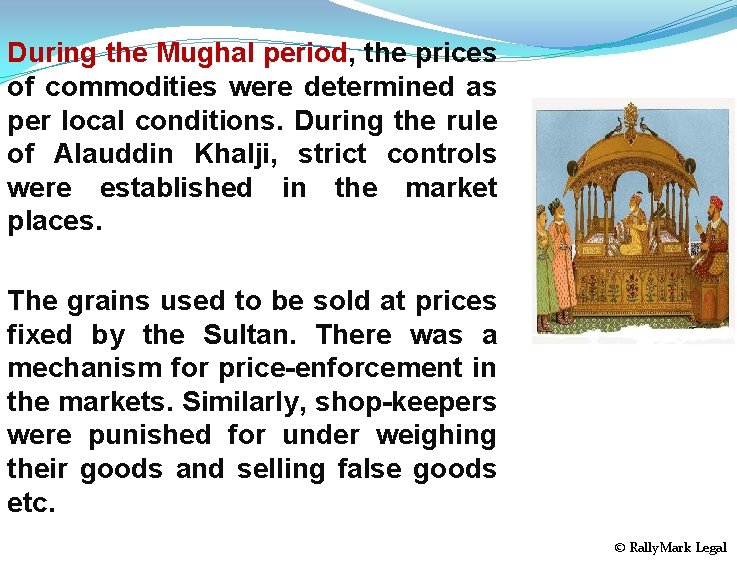 During the Mughal period, the prices of commodities were determined as per local conditions. During the rule of Alauddin Khalji, strict controls were established in the market places.

The grains used to be sold at prices fixed by the Sultan. There was a mechanism for price-enforcement in the markets. Similarly, shop-keepers were punished for under weighing their goods and selling false goods etc.

© RallyMark Legal